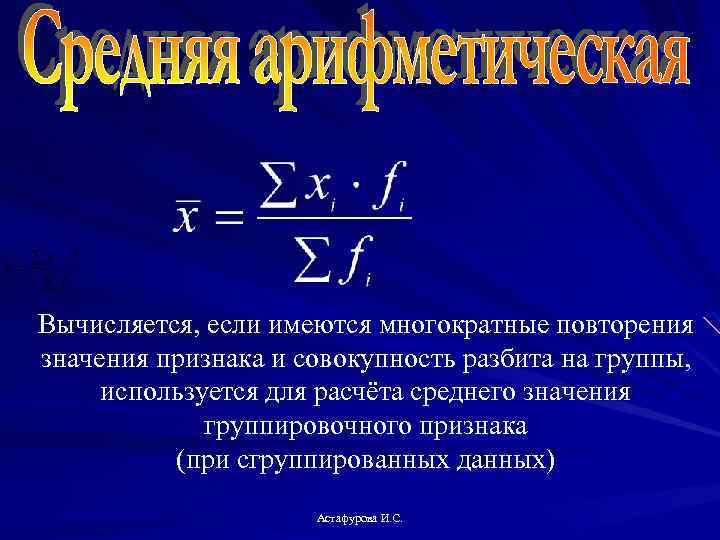 Средняя арифметическая

$\bar{x} = \frac{\sum x_i \cdot f_i}{\sum f_i}$

Вычисляется, если имеются многократные повторения значения признака и совокупность разбита на группы, используется для расчёта среднего значения группировочного признака
(при сгруппированных данных)

Астафурова И.С.